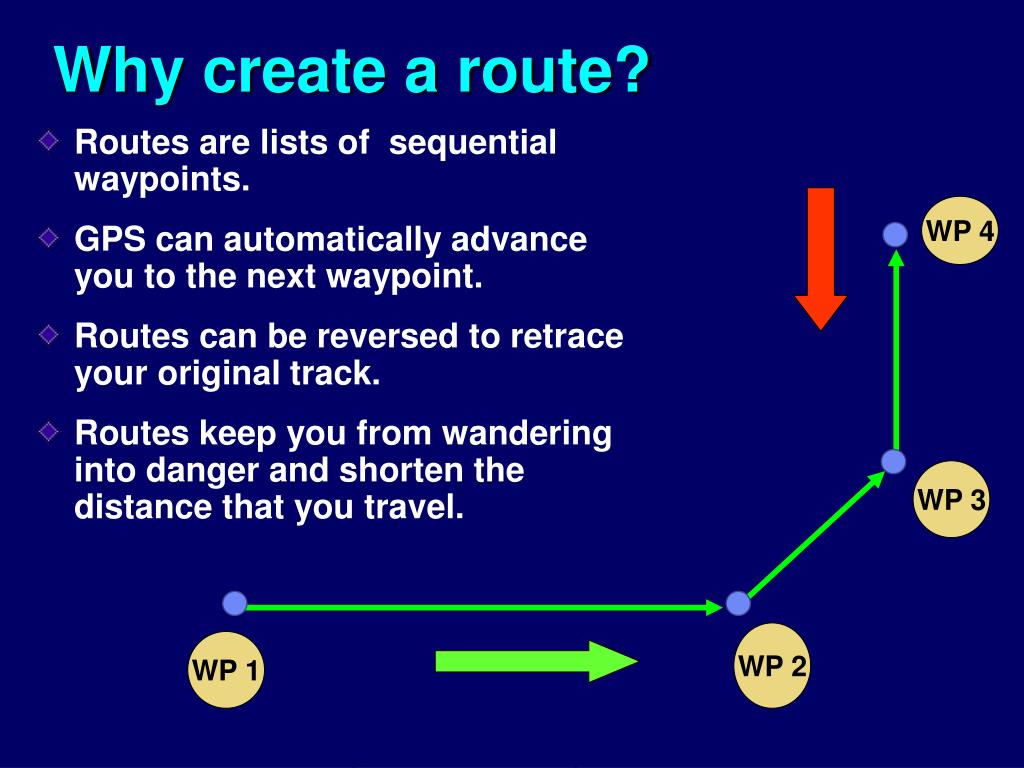 Why create a route?

Routes are lists of  sequential waypoints.

GPS can automatically advance you to the next waypoint.

Routes can be reversed to retrace your original track.

Routes keep you from wandering into danger and shorten the distance that you travel.

WP 4

WP 3

WP 1

WP 2